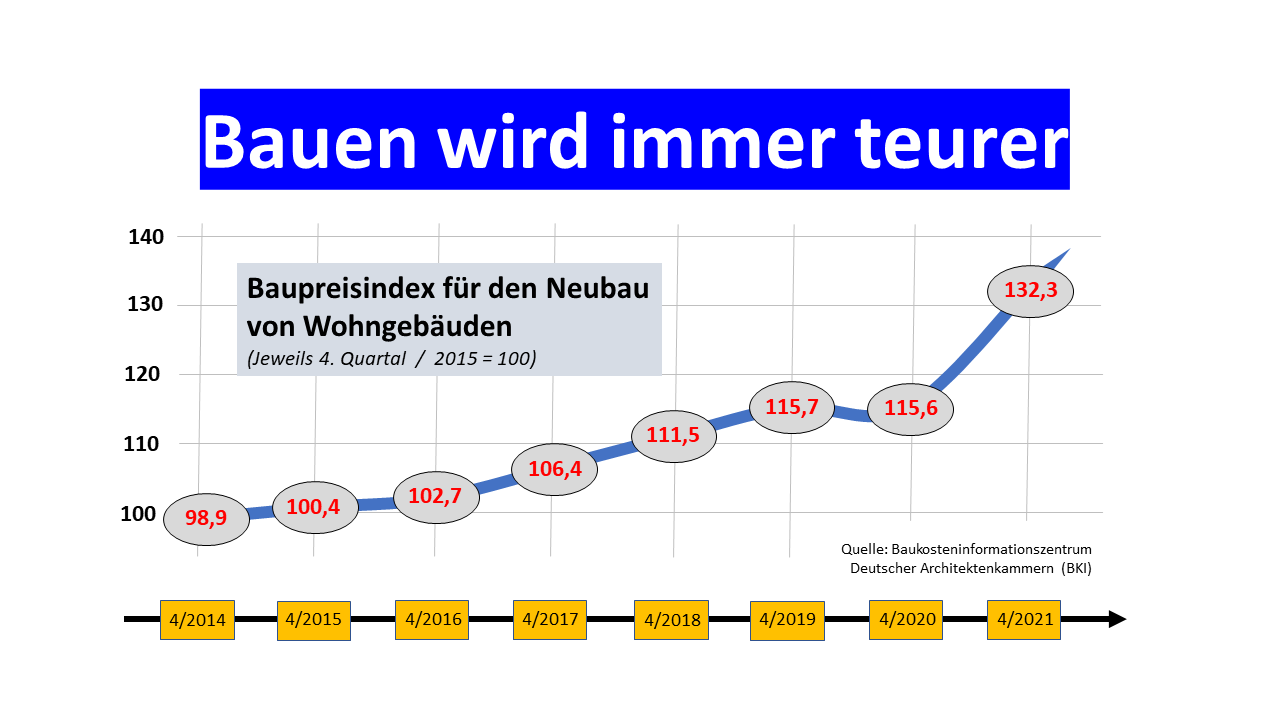 Bauen wird immer teurer

140
130
120
110
100

Baupreisindex für den Neubau von Wohngebäuden
(Jeweils 4. Quartal / 2015 = 100)

98,9
100,4
102,7
106,4
111,5
115,7
115,6
132,3

Quelle: Baukosteninformationszentrum Deutscher Architektenkammern (BKI)

4/2014
4/2015
4/2016
4/2017
4/2018
4/2019
4/2020
4/2021